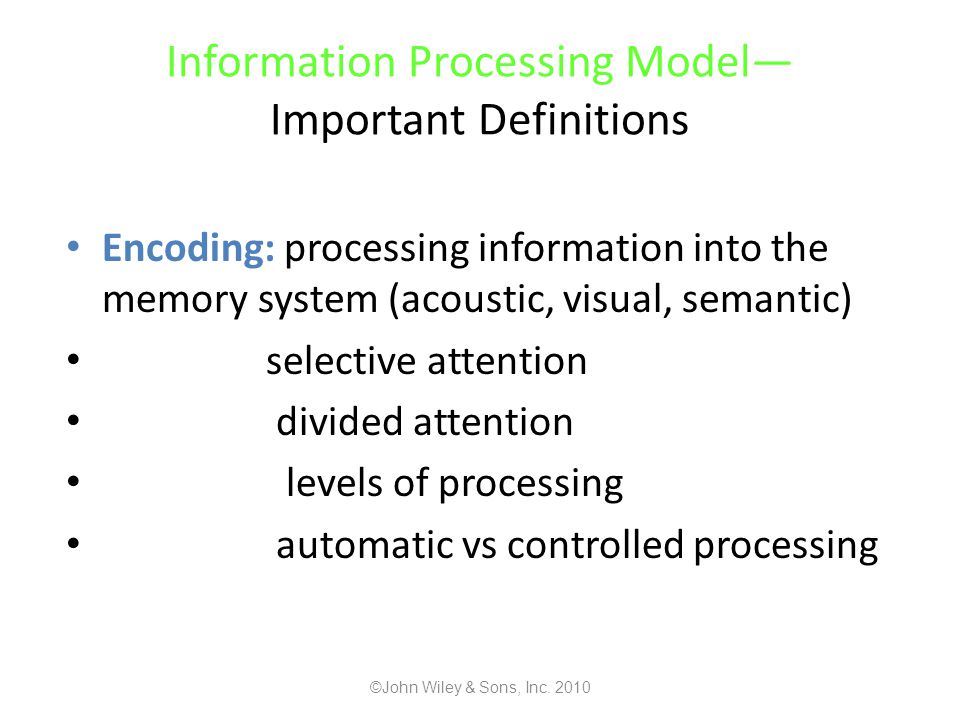 Information Processing Model—
Important Definitions

• Encoding: processing information into the memory system (acoustic, visual, semantic)
• selective attention
• divided attention
• levels of processing
• automatic vs controlled processing

©John Wiley & Sons, Inc. 2010